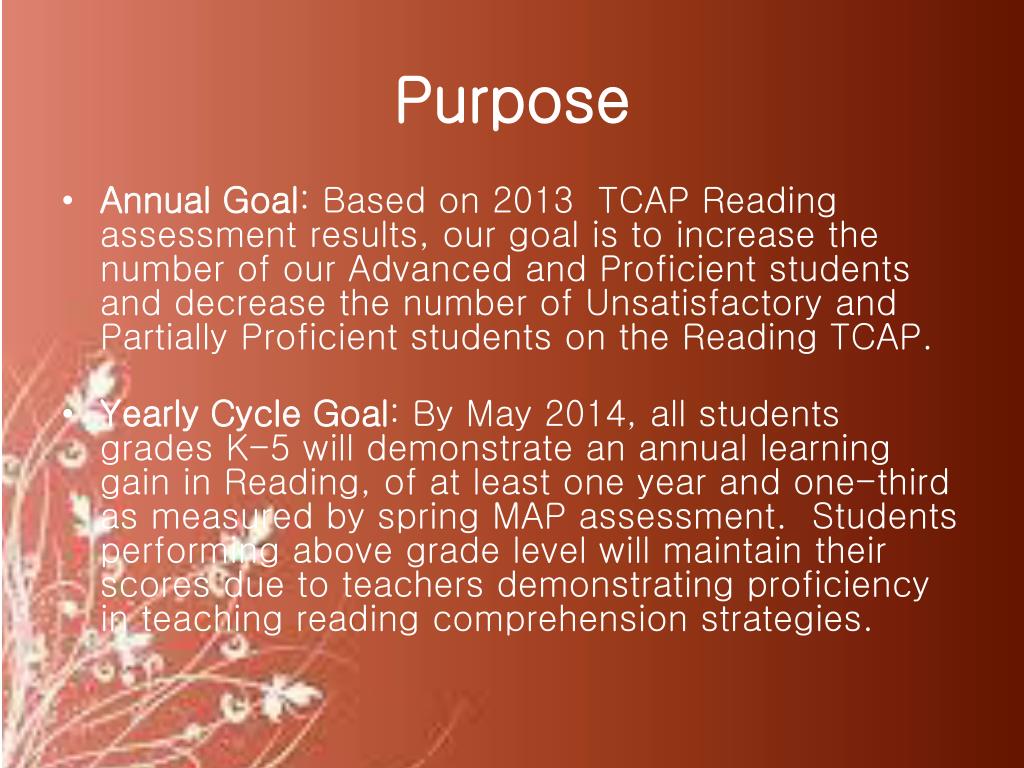 Purpose

• Annual Goal: Based on 2013 TCAP Reading assessment results, our goal is to increase the number of our Advanced and Proficient students and decrease the number of Unsatisfactory and Partially Proficient students on the Reading TCAP.

• Yearly Cycle Goal: By May 2014, all students grades K-5 will demonstrate an annual learning gain in Reading, of at least one year and one-third as measured by spring MAP assessment. Students performing above grade level will maintain their scores due to teachers demonstrating proficiency in teaching reading comprehension strategies.